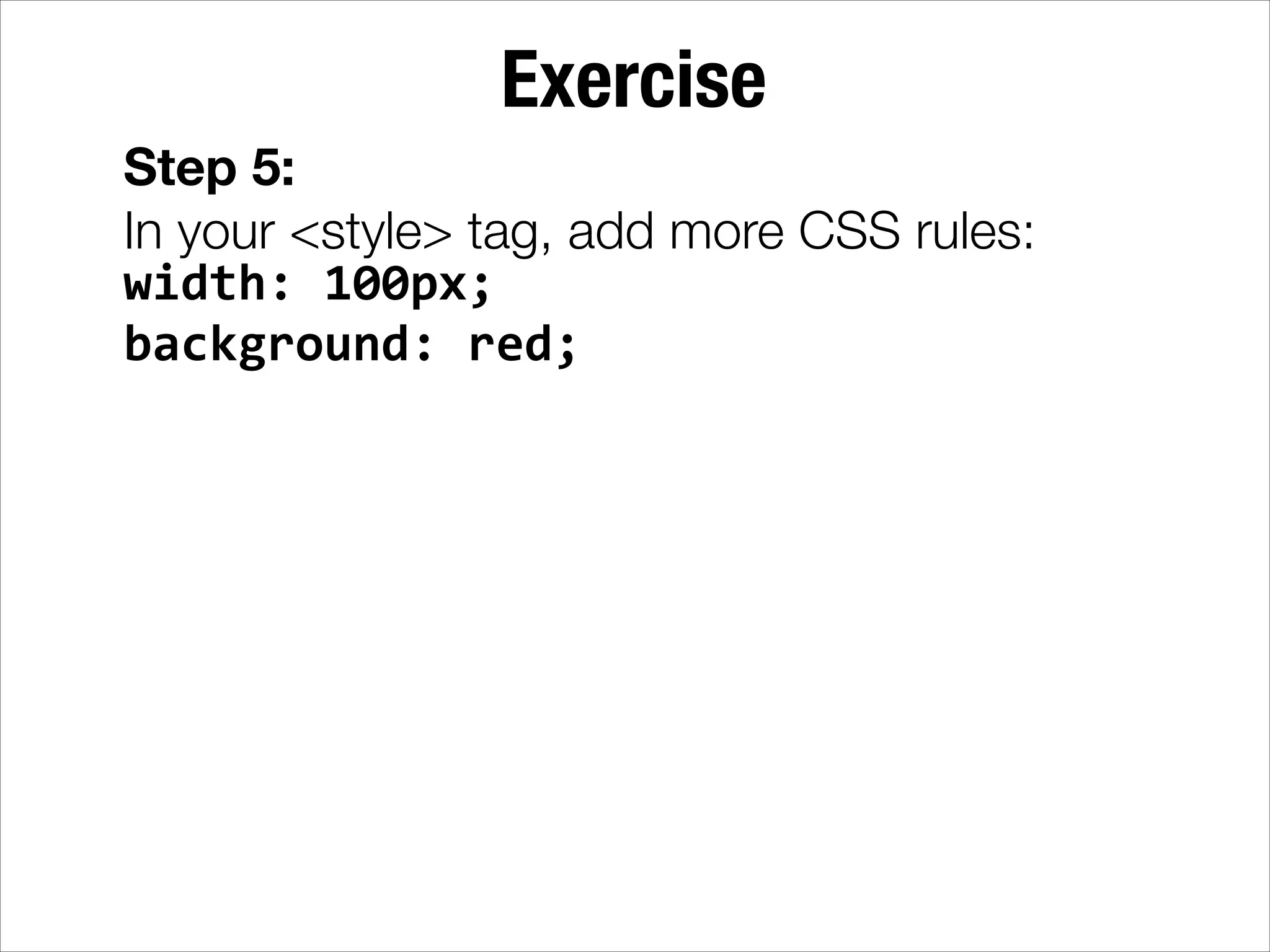 Exercise

Step 5:

In your <style> tag, add more CSS rules:
width: 100px;
background: red;